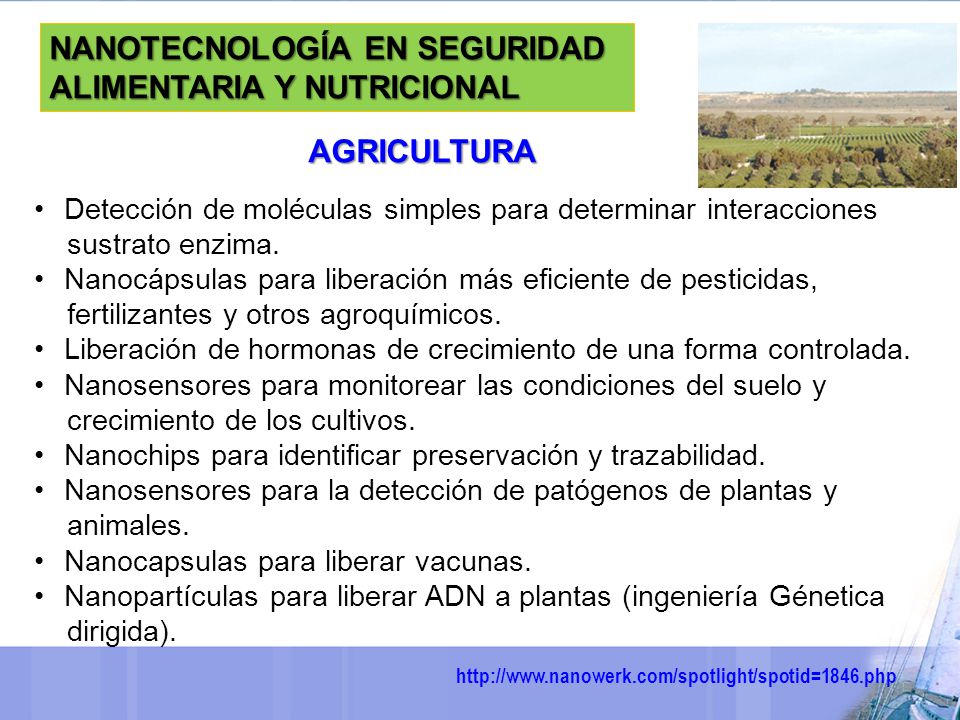 NANOTECNOLOGÍA EN SEGURIDAD ALIMENTARIA Y NUTRICIONAL

AGRICULTURA

• Detección de moléculas simples para determinar interacciones sustrato enzima.
• Nanocápsulas para liberación más eficiente de pesticidas, fertilizantes y otros agroquímicos.
• Liberación de hormonas de crecimiento de una forma controlada.
• Nanosensores para monitorear las condiciones del suelo y crecimiento de los cultivos.
• Nanochips para identificar preservación y trazabilidad.
• Nanosensores para la detección de patógenos de plantas y animales.
• Nanocapsulas para liberar vacunas.
• Nanopartículas para liberar ADN a plantas (ingeniería Génetica dirigida).

http://www.nanowerk.com/spotlight/spotid=1846.php